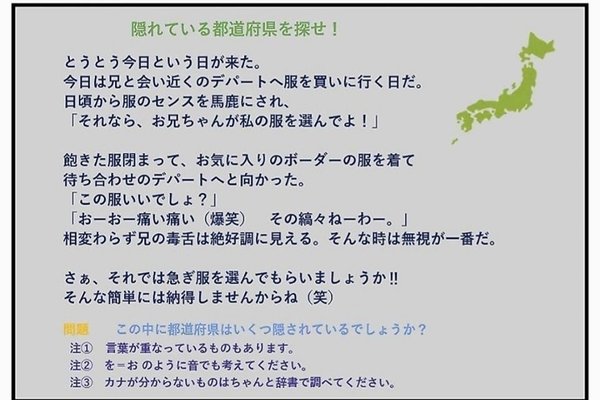 隠れている都道府県を探せ！

とうとう今日という日が来た。
今日は兄と会い近くのデパートへ服を買いに行く日だ。
日頃から服のセンスを馬鹿にされ、
「それなら、お兄ちゃんが私の服を選んでよ！」

飽きた服閉まって、お気に入りのボーダーの服を着て
待ち合わせのデパートへと向かった。
「この服いいでしょ？」
「おーおー痛い痛い（爆笑）　その縞々ねーわー。」
相変わらず兄の毒舌は絶好調に見える。そんな時は無視が一番だ。

さぁ、それでは急ぎ服を選んでもらいましょうか!!
そんな簡単には納得しませんからね（笑）

問題　　この中に都道府県はいくつ隠されているでしょうか？
注①　言葉が重なっているものもあります。
注②　を＝お のように音でも考えてください。
注③　カナが分からないものはちゃんと辞書で調べてください。